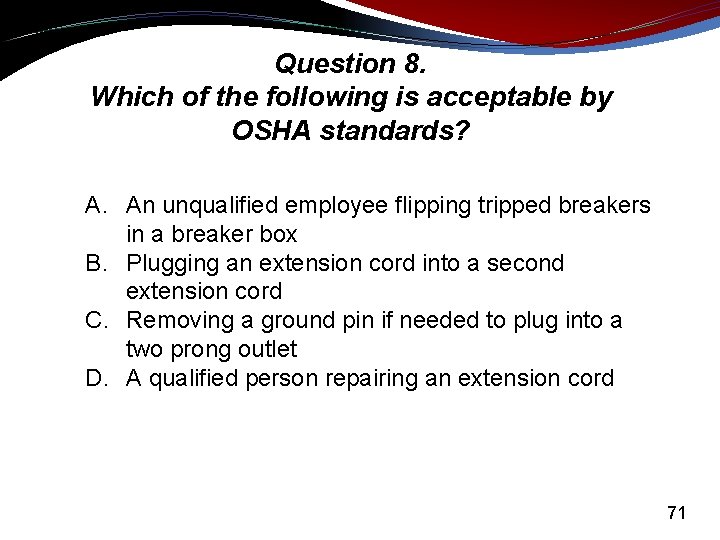 Question 8.
Which of the following is acceptable by OSHA standards?

A. An unqualified employee flipping tripped breakers in a breaker box
B. Plugging an extension cord into a second extension cord
C. Removing a ground pin if needed to plug into a two prong outlet
D. A qualified person repairing an extension cord

71